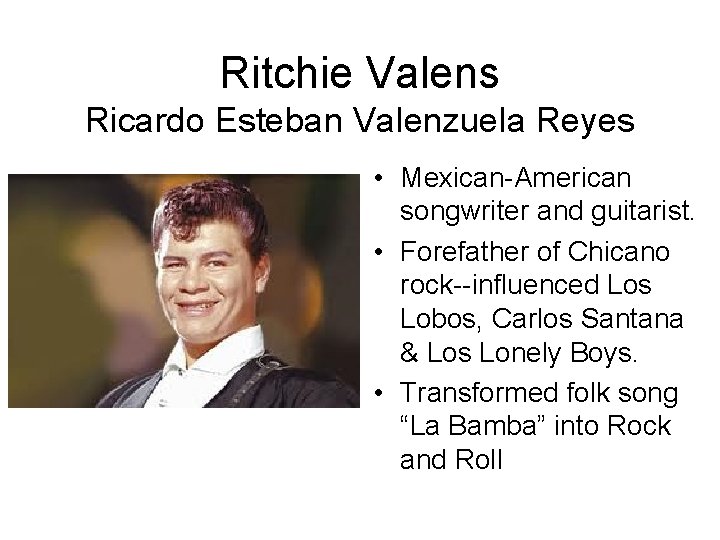 Ritchie Valens
Ricardo Esteban Valenzuela Reyes

• Mexican-American songwriter and guitarist.
• Forefather of Chicano rock--influenced Los Lobos, Carlos Santana & Los Lonely Boys.
• Transformed folk song “La Bamba” into Rock and Roll